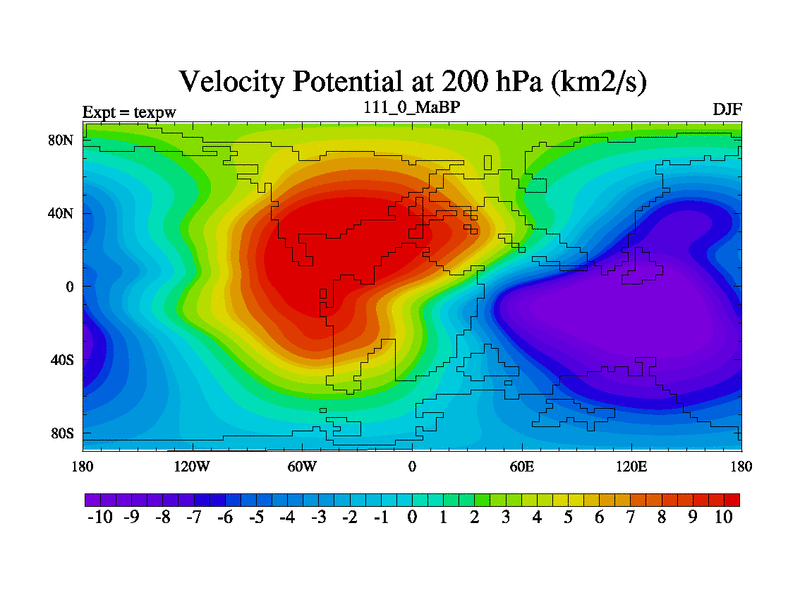 Velocity Potential at 200 hPa (km2/s)

Expt = texpw
111_0_MaBP
DJF

80N
40N
0
40S
80S

180
120W
60W
0
60E
120E
180

-10 -9 -8 -7 -6 -5 -4 -3 -2 -1 0 1 2 3 4 5 6 7 8 9 10